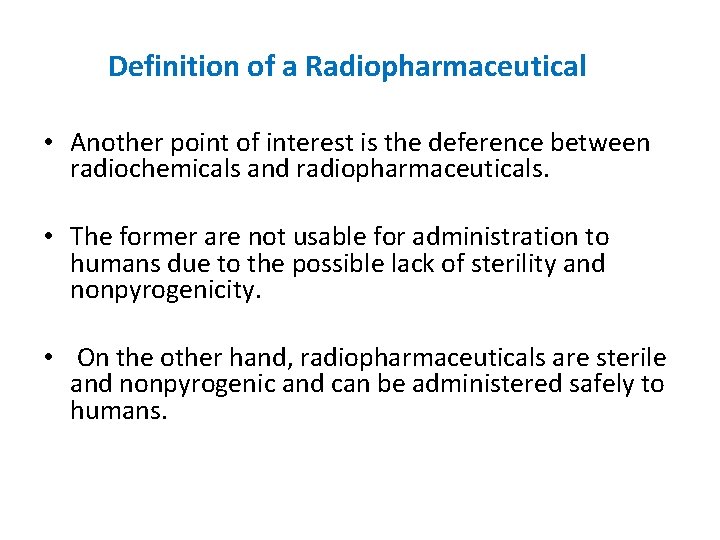 Definition of a Radiopharmaceutical

• Another point of interest is the deference between radiochemicals and radiopharmaceuticals.

• The former are not usable for administration to humans due to the possible lack of sterility and nonpyrogenicity.

• On the other hand, radiopharmaceuticals are sterile and nonpyrogenic and can be administered safely to humans.